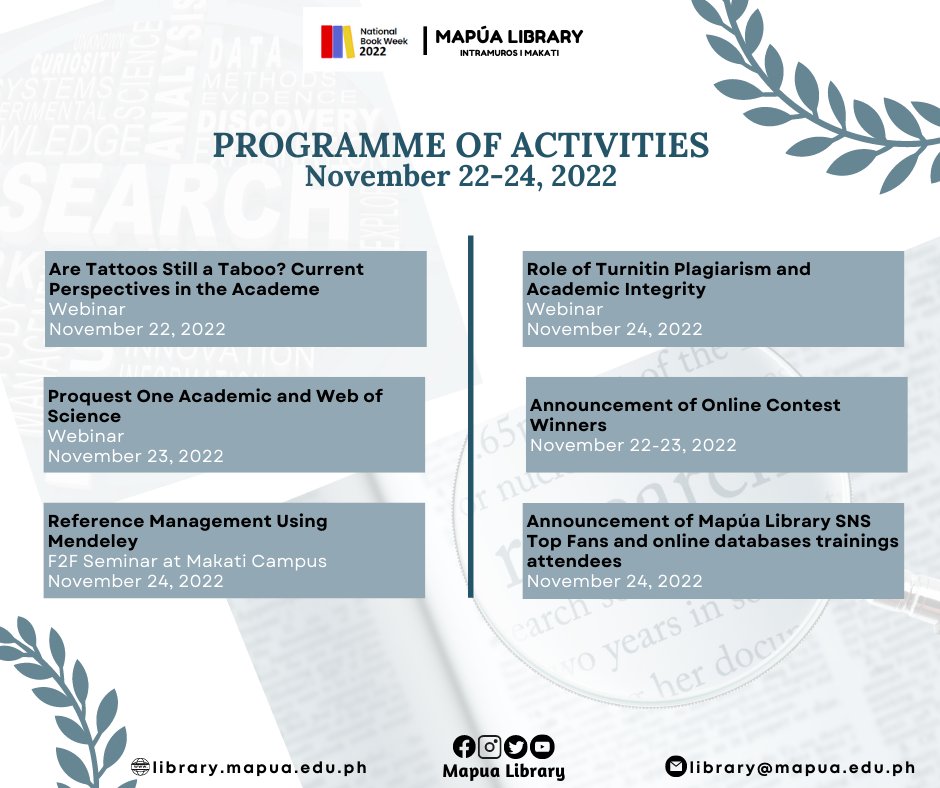 National Book Week 2022

MAPÚA LIBRARY
INTRAMUROS I MAKATI

PROGRAMME OF ACTIVITIES
November 22-24, 2022

Are Tattoos Still a Taboo? Current Perspectives in the Academe
Webinar
November 22, 2022

Proquest One Academic and Web of Science
Webinar
November 23, 2022

Reference Management Using Mendeley
F2F Seminar at Makati Campus
November 24, 2022

Role of Turnitin Plagiarism and Academic Integrity
Webinar
November 24, 2022

Announcement of Online Contest Winners
November 22-23, 2022

Announcement of Mapúa Library SNS Top Fans and online databases trainings attendees
November 24, 2022

library.mapua.edu.ph

Mapua Library

library@mapua.edu.ph